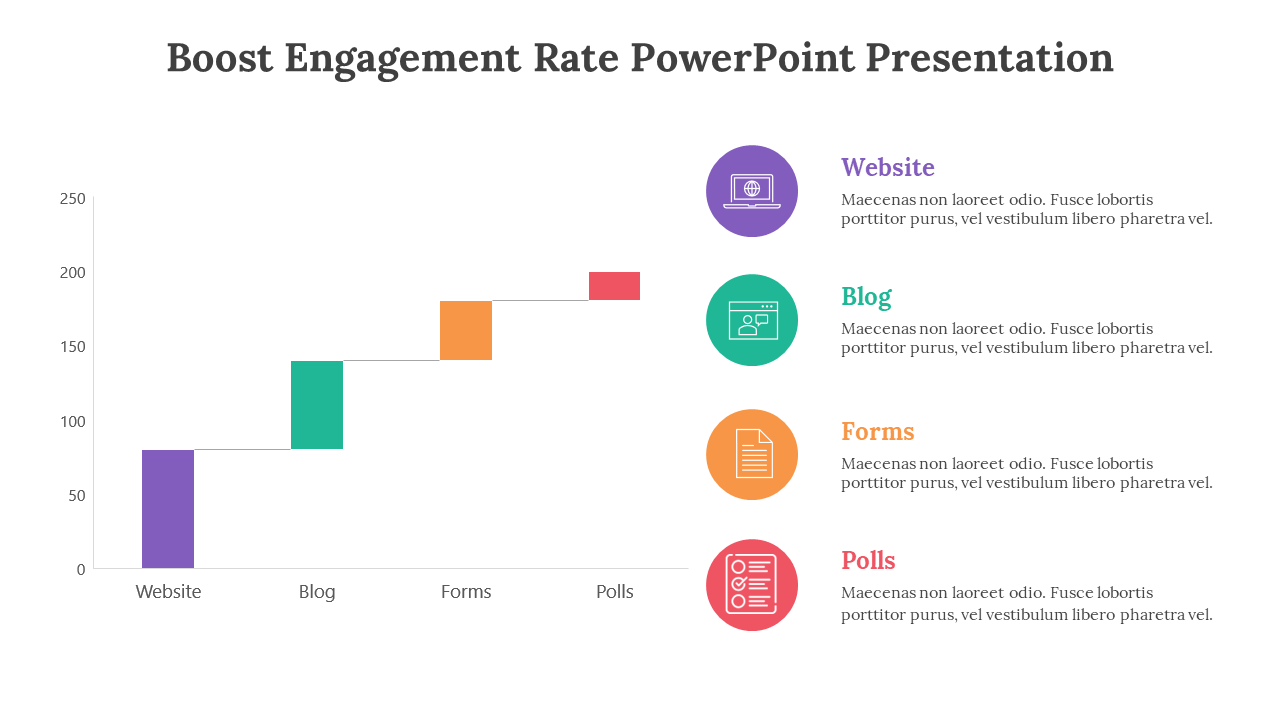 Boost Engagement Rate PowerPoint Presentation

250
200
150
100
50
0

Website
Blog
Forms
Polls

Website
Maecenas non laoreet odio. Fusce lobortis porttitor purus, vel vestibulum libero pharetra vel.

Blog
Maecenas non laoreet odio. Fusce lobortis porttitor purus, vel vestibulum libero pharetra vel.

Forms
Maecenas non laoreet odio. Fusce lobortis porttitor purus, vel vestibulum libero pharetra vel.

Polls
Maecenas non laoreet odio. Fusce lobortis porttitor purus, vel vestibulum libero pharetra vel.